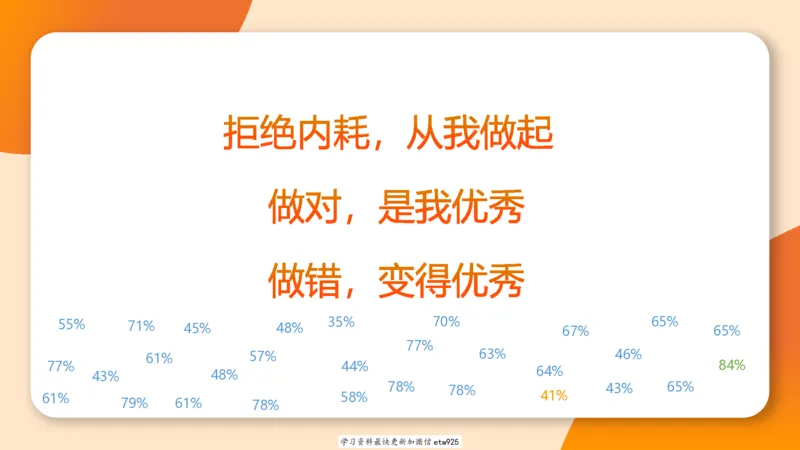 拒绝内耗，从我做起

做对，是我优秀

做错，变得优秀

55% 71% 45% 48% 35% 70% 67% 65% 65%

77% 43% 61% 48% 57% 44% 77% 63% 64% 46% 84%

61% 79% 61% 78% 58% 78% 78% 41% 43% 65%

学习资料最快更新加微信etw925